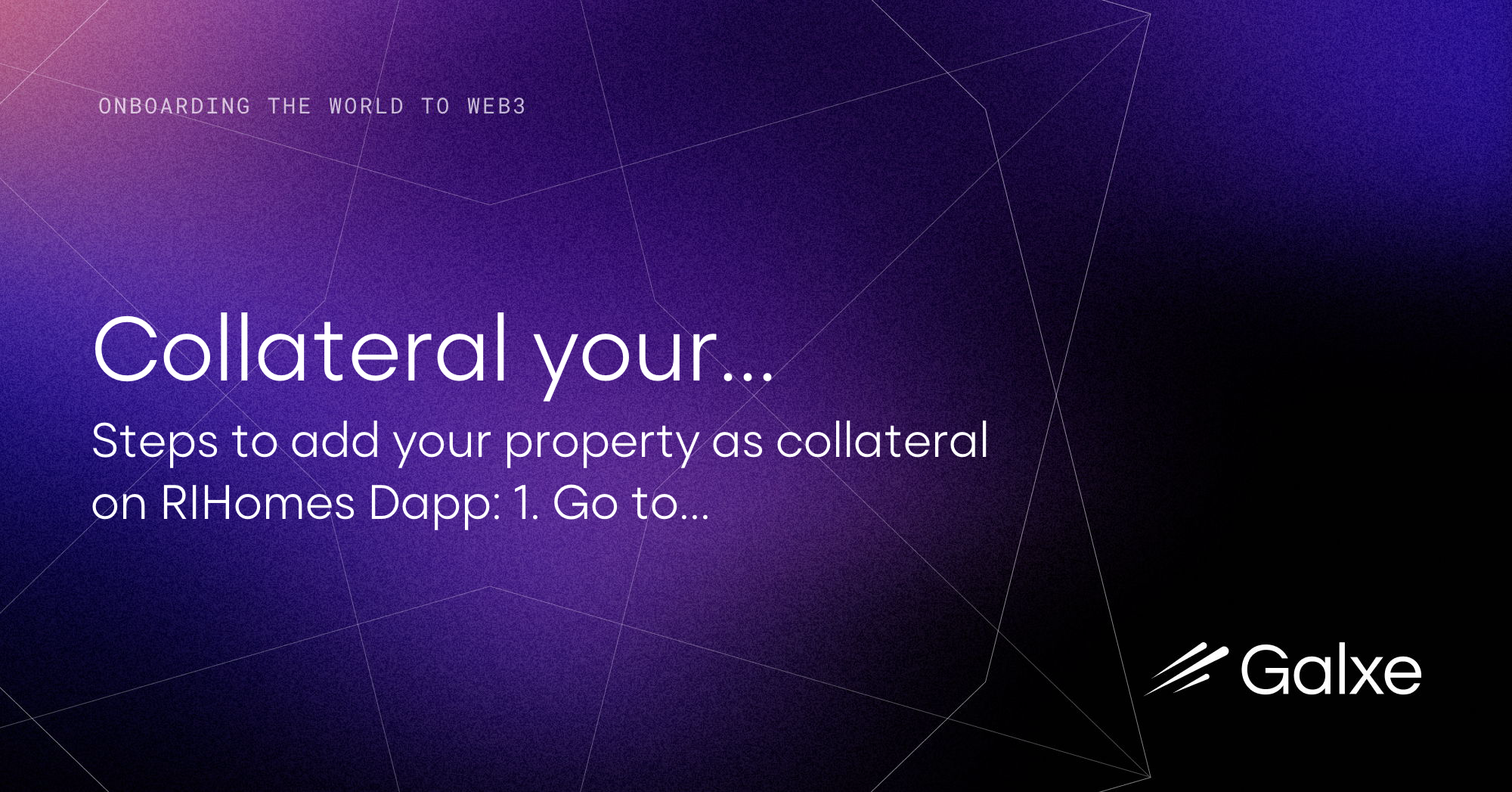 ONBOARDING THE WORLD TO WEB3

Collateral your...

Steps to add your property as collateral on RIHomes Dapp: 1. Go to...

Galxe